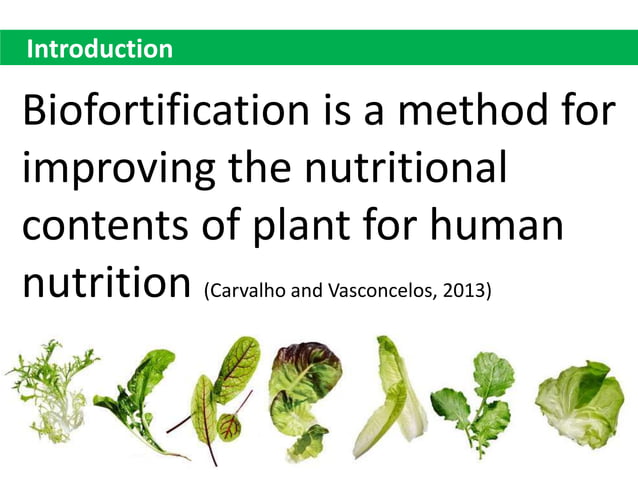 Introduction

Biofortification is a method for improving the nutritional contents of plant for human nutrition (Carvalho and Vasconcelos, 2013)